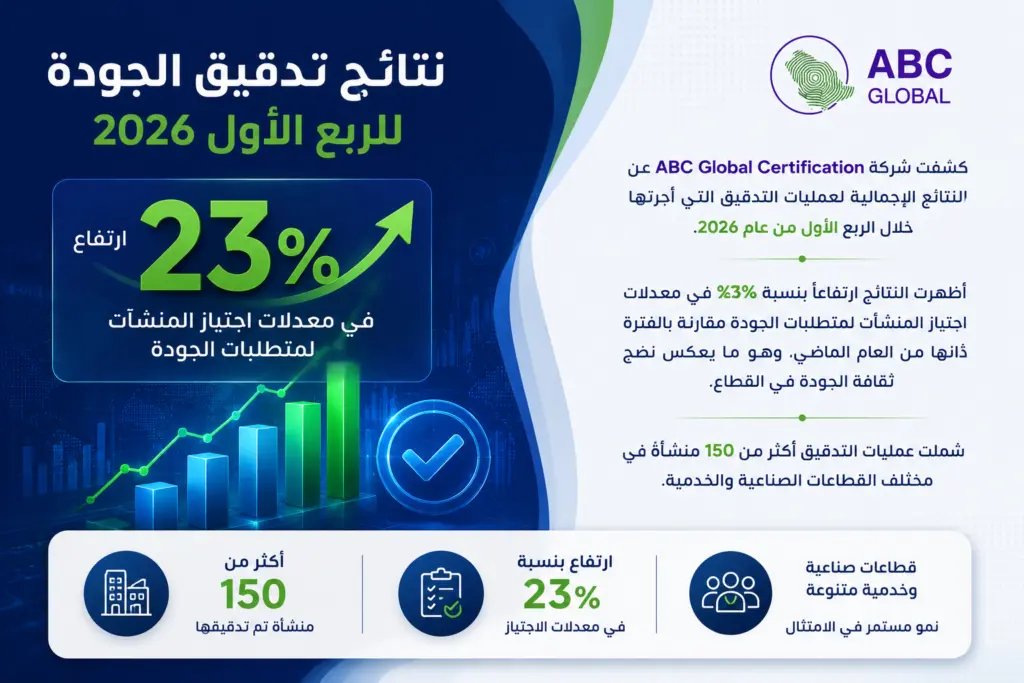 ABC GLOBAL

نتائج تدقيق الجودة
للربع الأول 2026

ارتفاع 23%
في معدلات اجتياز المنشآت لمتطلبات الجودة

كشفت شركة ABC Global Certification عن النتائج الإجمالية لعمليات التدقيق التي أجرتها خلال الربع الأول من عام 2026.

أظهرت النتائج ارتفاعاً بنسبة 3% في معدلات اجتياز المنشآت لمتطلبات الجودة مقارنة بالفترة ذاتها من العام الماضي. وهو ما يعكس نضج ثقافة الجودة في القطاع.

شملت عمليات التدقيق أكثر من 150 منشأة في مختلف القطاعات الصناعية والخدمية.

قطاعات صناعية وخدمية متنوعة
نمو مستمر في الامتثال

ارتفاع بنسبة
23%
في معدلات الاجتياز

أكثر من
150
منشأة تم تدقيقها